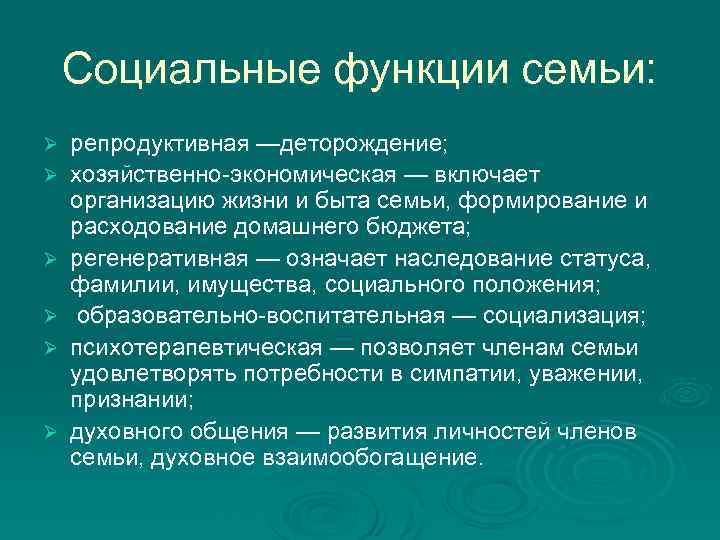 Социальные функции семьи:

➢ репродуктивная —деторождение;

➢ хозяйственно-экономическая — включает организацию жизни и быта семьи, формирование и расходование домашнего бюджета;

➢ регенеративная — означает наследование статуса, фамилии, имущества, социального положения;

➢ образовательно-воспитательная — социализация;

➢ психотерапевтическая — позволяет членам семьи удовлетворять потребности в симпатии, уважении, признании;

➢ духовного общения — развития личностей членов семьи, духовное взаимообогащение.